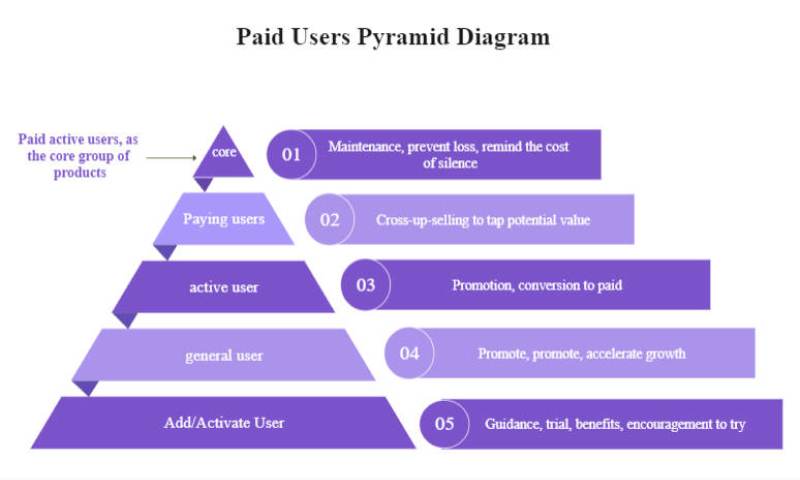 Paid Users Pyramid Diagram

Paid active users, as the core group of products

core

01 Maintenance, prevent loss, remind the cost of silence

Paying users

02 Cross-up-selling to tap potential value

active user

03 Promotion, conversion to paid

general user

04 Promote, promote, accelerate growth

Add/Activate User

05 Guidance, trial, benefits, encouragement to try